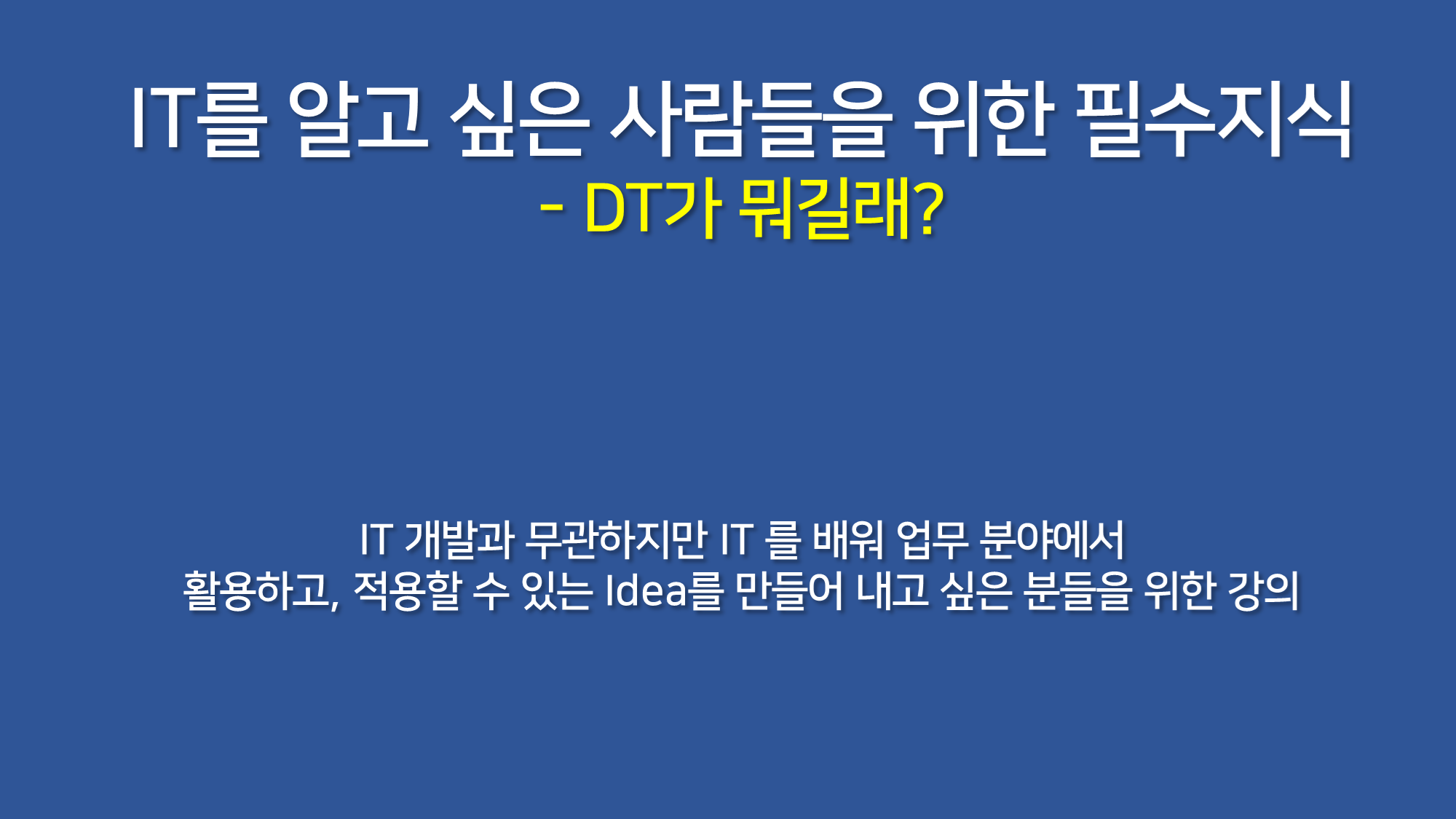 IT를 알고 싶은 사람들을 위한 필수지식
- DT가 뭐길래?

IT 개발과 무관하지만 IT 를 배워 업무 분야에서
활용하고, 적용할 수 있는 Idea를 만들어 내고 싶은 분들을 위한 강의